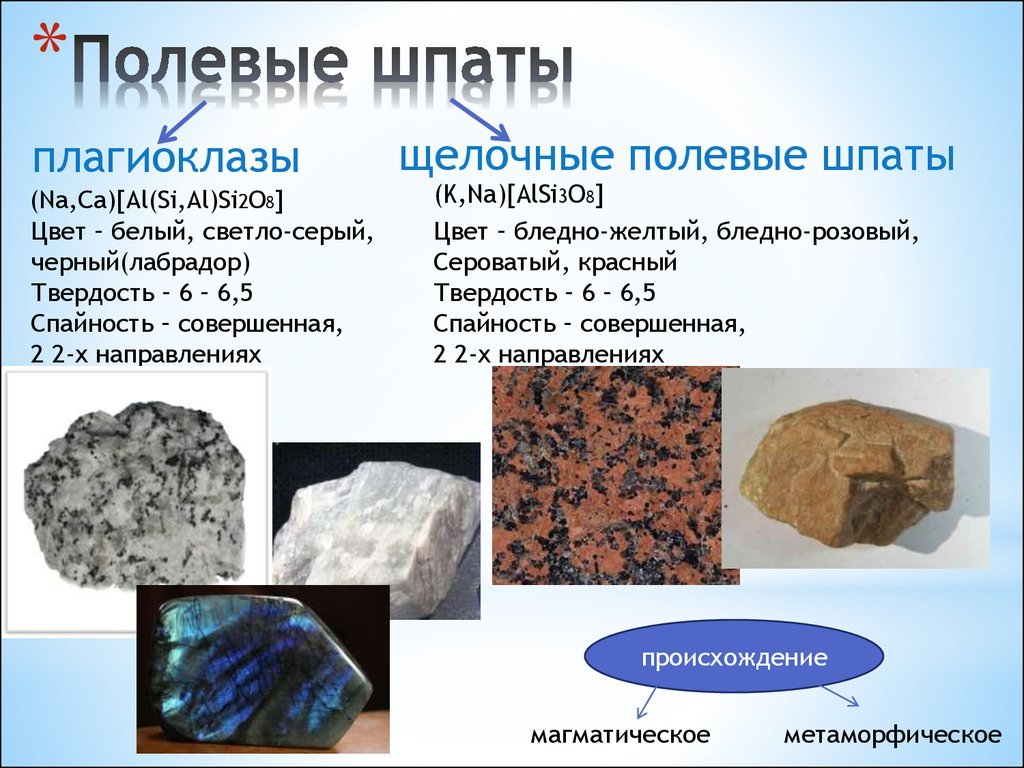 *Полевые шпаты

плагиоклазы

$(Na,Ca)[Al(Si,Al)Si_2O_8]$
Цвет – белый, светло-серый, черный(лабрадор)
Твердость – 6 – 6,5
Спайность – совершенная, 2 2-х направлениях

щелочные полевые шпаты

$(K,Na)[AlSi_3O_8]$
Цвет – бледно-желтый, бледно-розовый, Сероватый, красный
Твердость – 6 – 6,5
Спайность – совершенная, 2 2-х направлениях

происхождение

магматическое

метаморфическое